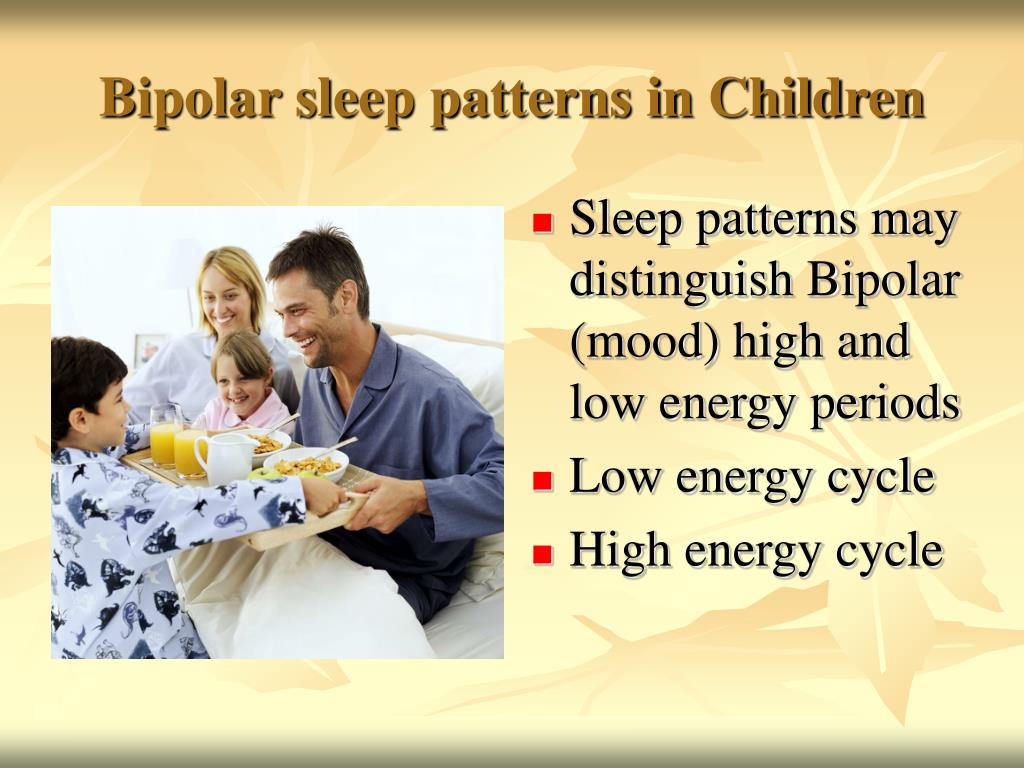 Bipolar sleep patterns in Children

- Sleep patterns may distinguish Bipolar (mood) high and low energy periods
- Low energy cycle
- High energy cycle